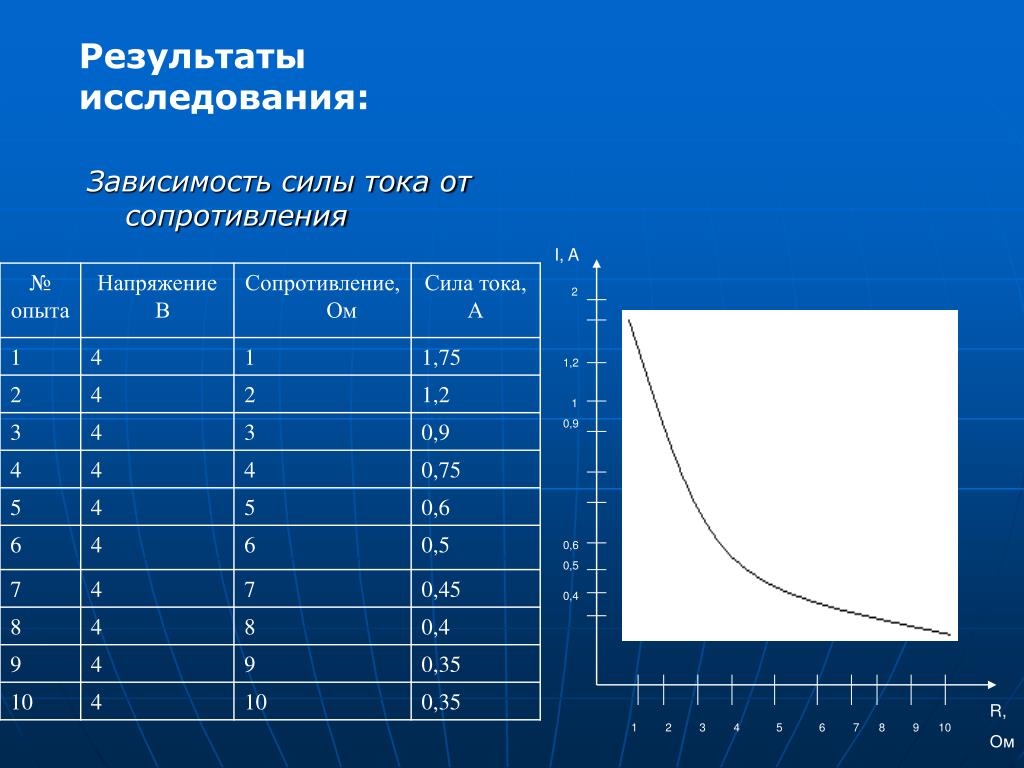 Результаты исследования:

Зависимость силы тока от сопротивления

| № опыта | Напряжение В | Сопротивление, Ом | Сила тока, А |
|---|---|---|---|
| 1 | 4 | 1 | 1,75 |
| 2 | 4 | 2 | 1,2 |
| 3 | 4 | 3 | 0,9 |
| 4 | 4 | 4 | 0,75 |
| 5 | 4 | 5 | 0,6 |
| 6 | 4 | 6 | 0,5 |
| 7 | 4 | 7 | 0,45 |
| 8 | 4 | 8 | 0,4 |
| 9 | 4 | 9 | 0,35 |
| 10 | 4 | 10 | 0,35 |

I, A
2
1,2
1
0,9
0,6
0,5
0,4
1 2 3 4 5 6 7 8 9 10
R, Ом